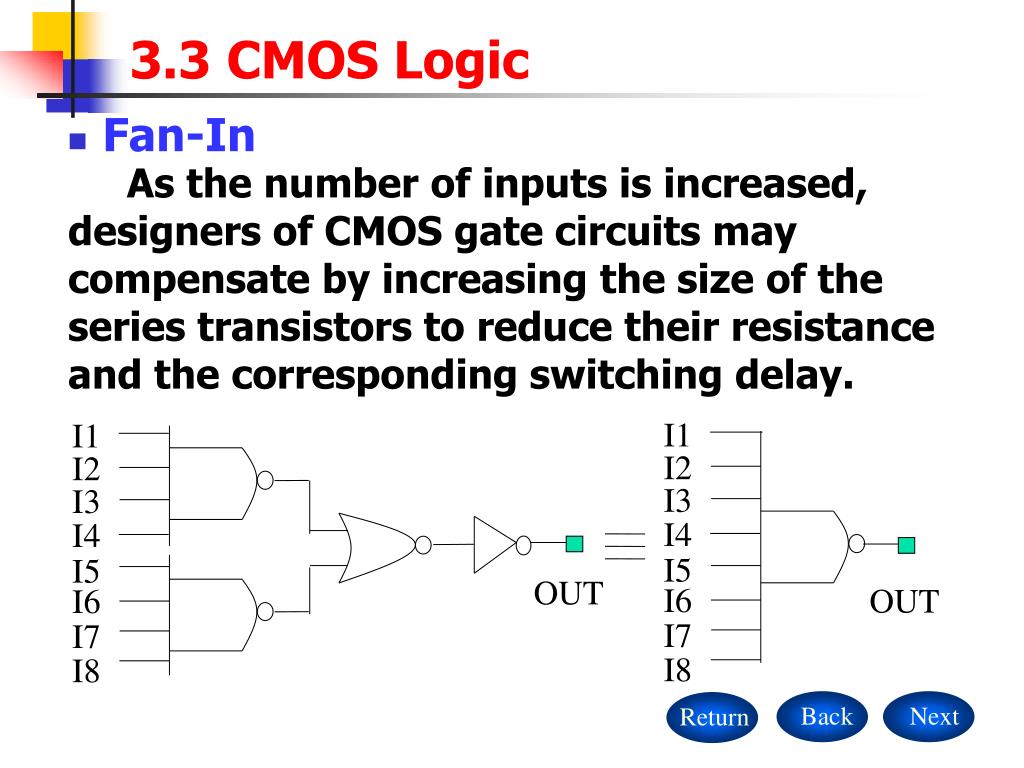 3.3 CMOS Logic

Fan-In

As the number of inputs is increased, designers of CMOS gate circuits may compensate by increasing the size of the series transistors to reduce their resistance and the corresponding switching delay.

I1
I2
I3
I4
I5
I6
I7
I8
OUT

I1
I2
I3
I4
I5
I6
I7
I8
OUT

Return
Back
Next